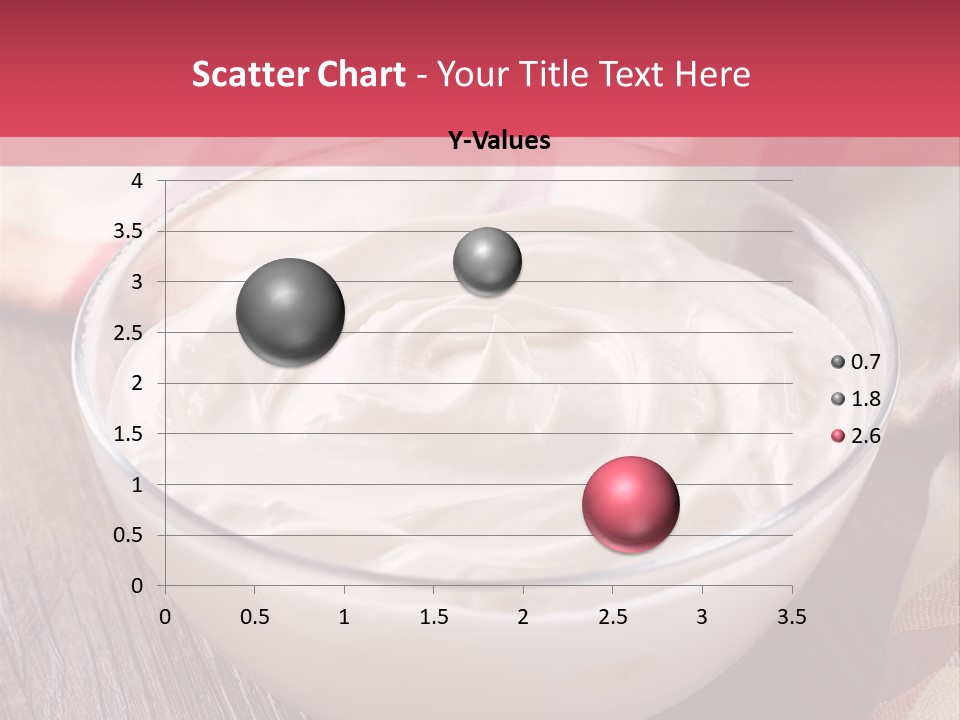 Scatter Chart - Your Title Text Here

Y-Values

4
3.5
3
2.5
2
1.5
1
0.5
0

0 0.5 1 1.5 2 2.5 3 3.5

0.7
1.8
2.6